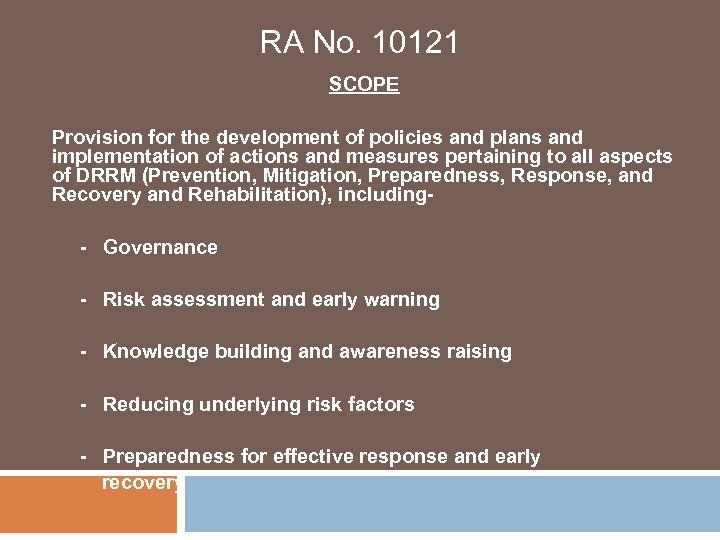 RA No. 10121

SCOPE

Provision for the development of policies and plans and implementation of actions and measures pertaining to all aspects of DRRM (Prevention, Mitigation, Preparedness, Response, and Recovery and Rehabilitation), including-

- Governance

- Risk assessment and early warning

- Knowledge building and awareness raising

- Reducing underlying risk factors

- Preparedness for effective response and early recovery